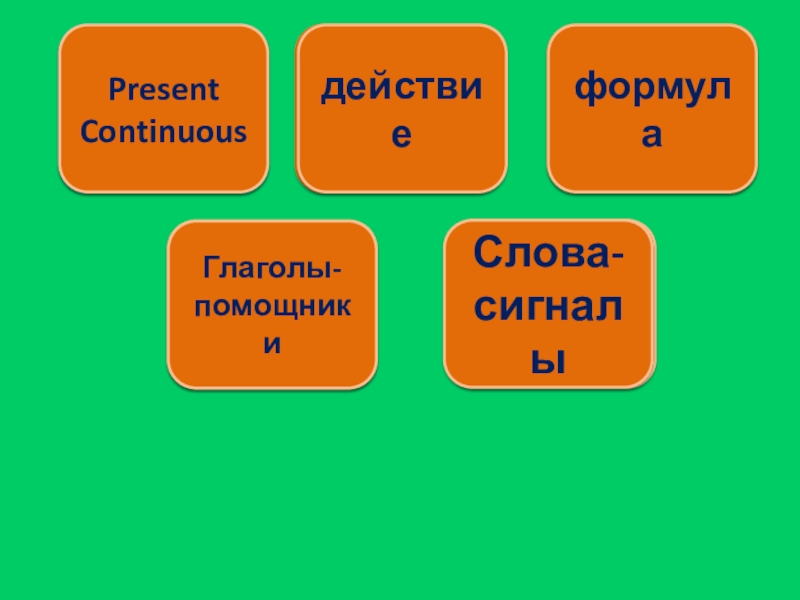 Present Continuous

действие

формула

Глаголы-помощники

Слова-сигналы